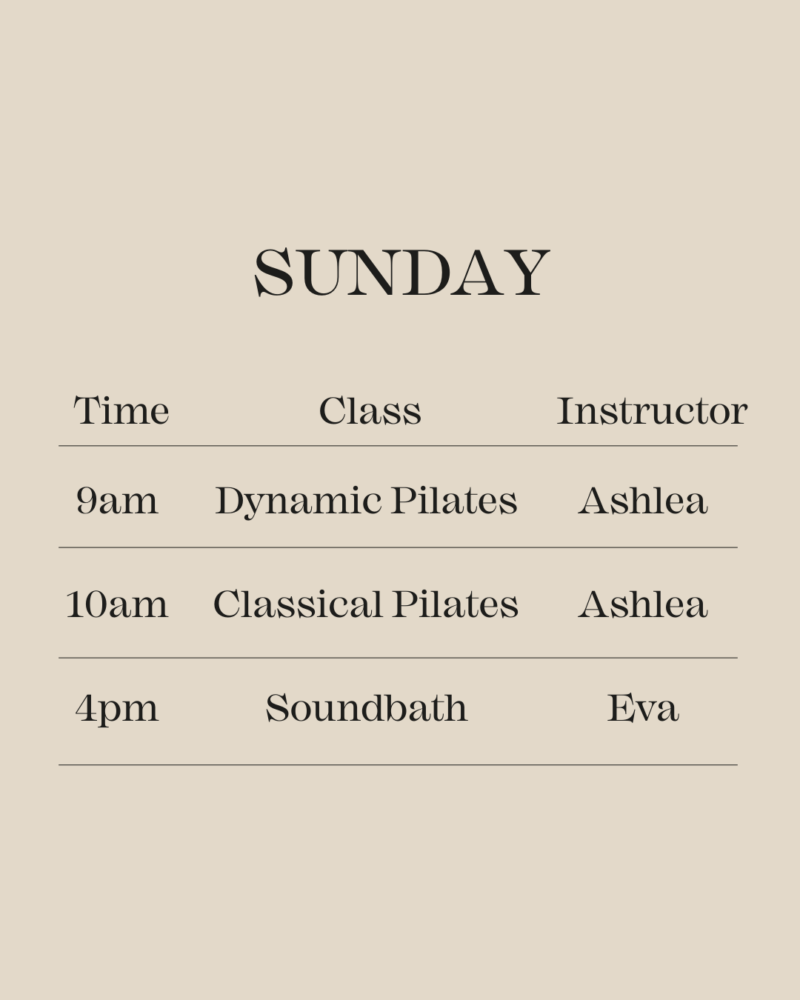 SUNDAY

| Time | Class | Instructor |
|---|---|---|
| 9am | Dynamic Pilates | Ashlea |
| 10am | Classical Pilates | Ashlea |
| 4pm | Soundbath | Eva |